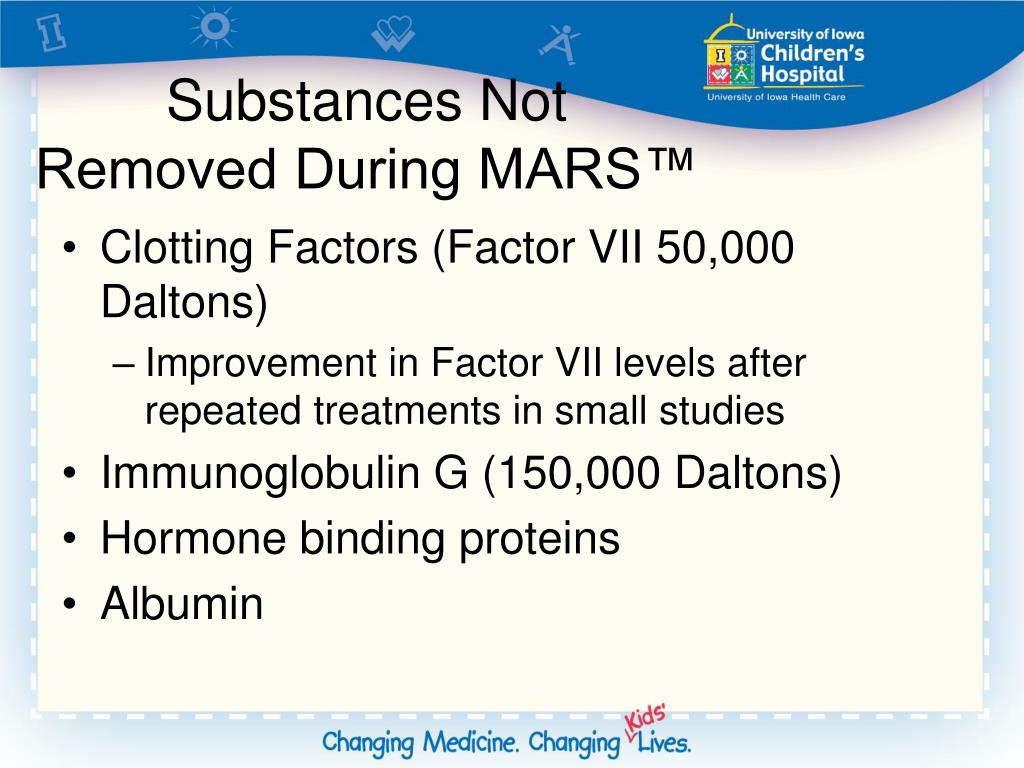 University of Iowa Children's Hospital
University of Iowa Health Care

Substances Not Removed During MARS™

• Clotting Factors (Factor VII 50,000 Daltons)
– Improvement in Factor VII levels after repeated treatments in small studies
• Immunoglobulin G (150,000 Daltons)
• Hormone binding proteins
• Albumin

Changing Medicine. Changing Kids' Lives.